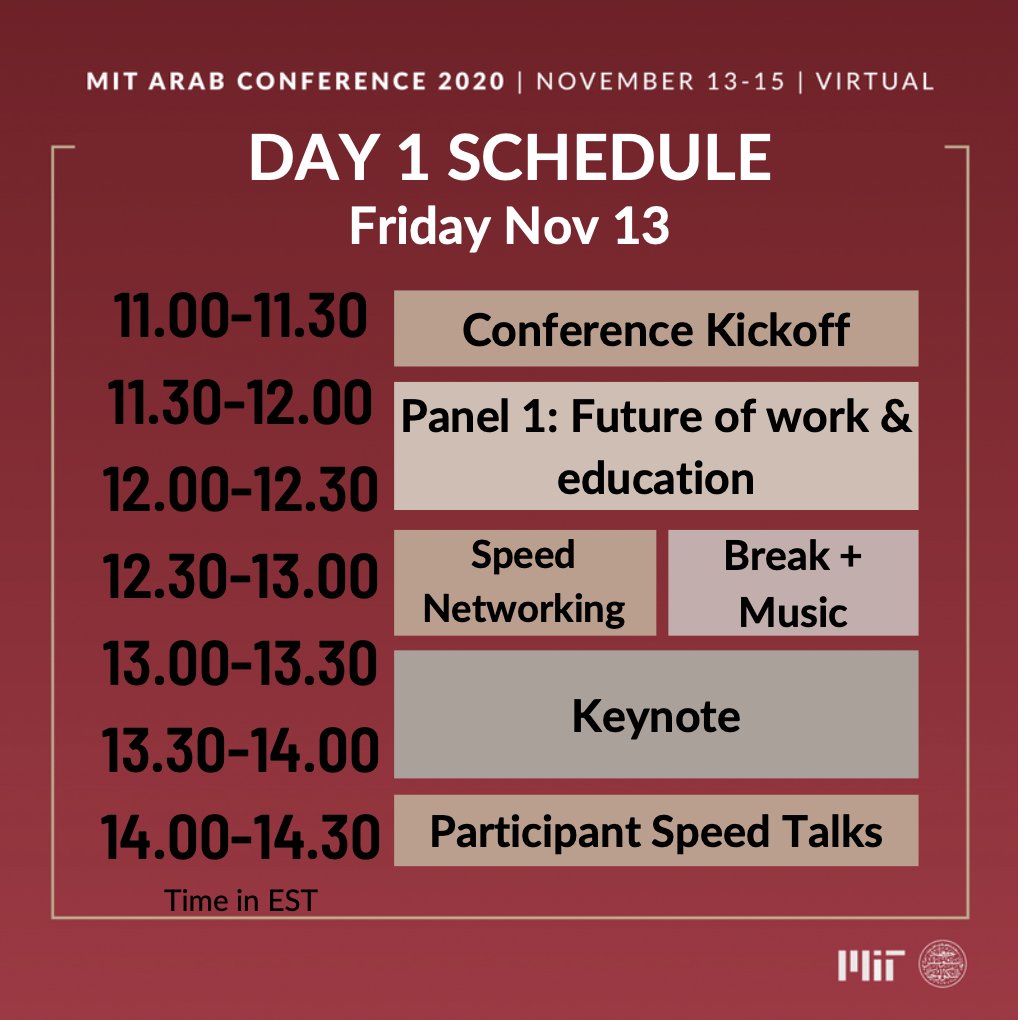 MIT ARAB CONFERENCE 2020 | NOVEMBER 13-15 | VIRTUAL

DAY 1 SCHEDULE
Friday Nov 13

| | | |
|---|---|---|
| 11.00-11.30 | Conference Kickoff | |
| 11.30-12.00 | Panel 1: Future of work & education | |
| 12.00-12.30 | | |
| 12.30-13.00 | Speed Networking | Break + Music |
| 13.00-13.30 | Keynote | |
| 13.30-14.00 | | |
| 14.00-14.30 | Participant Speed Talks | |

Time in EST

MIT